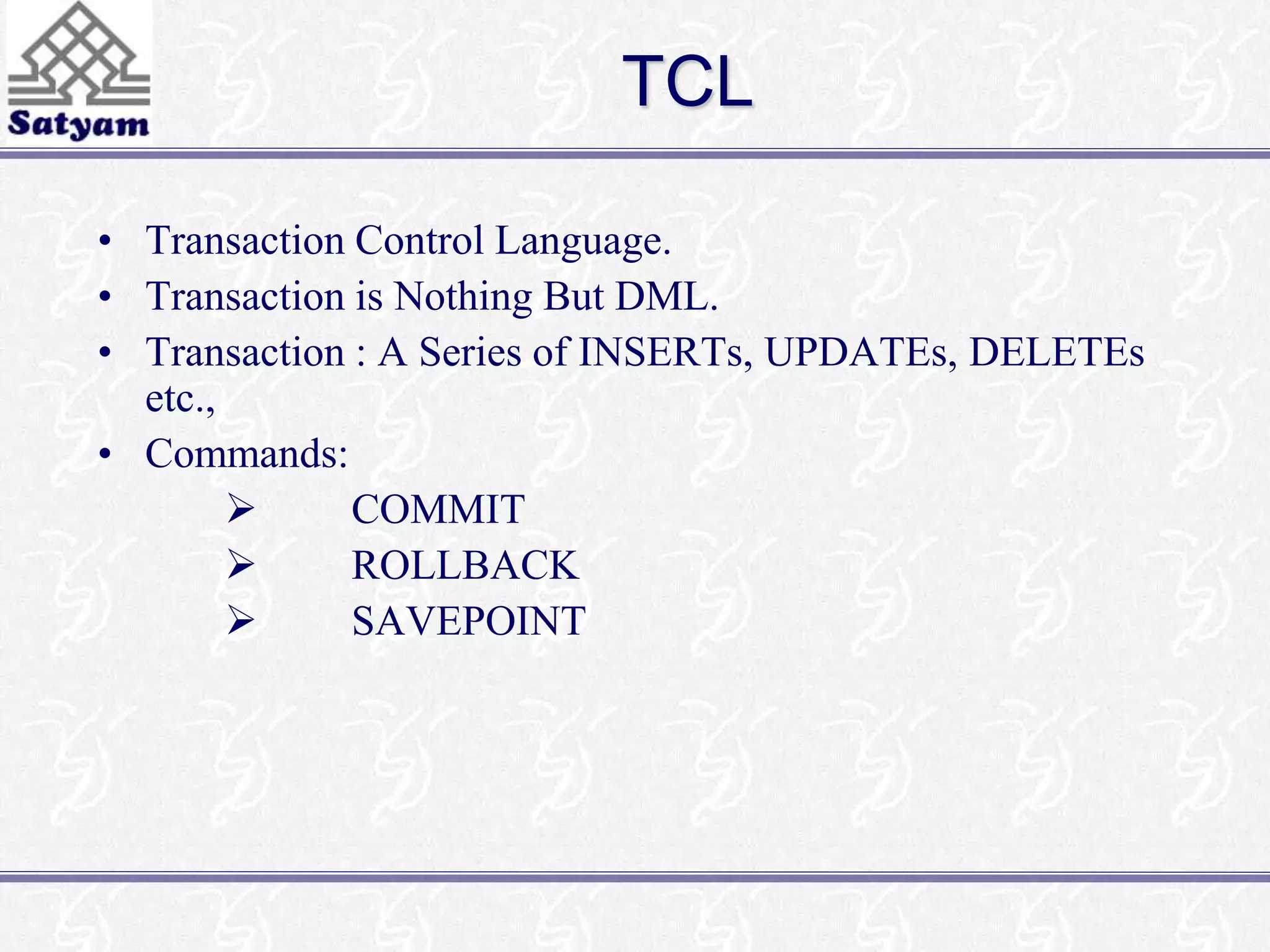 Satyam

TCL

• Transaction Control Language.
• Transaction is Nothing But DML.
• Transaction : A Series of INSERTs, UPDATEs, DELETEs etc.,
• Commands:
➢ COMMIT
➢ ROLLBACK
➢ SAVEPOINT